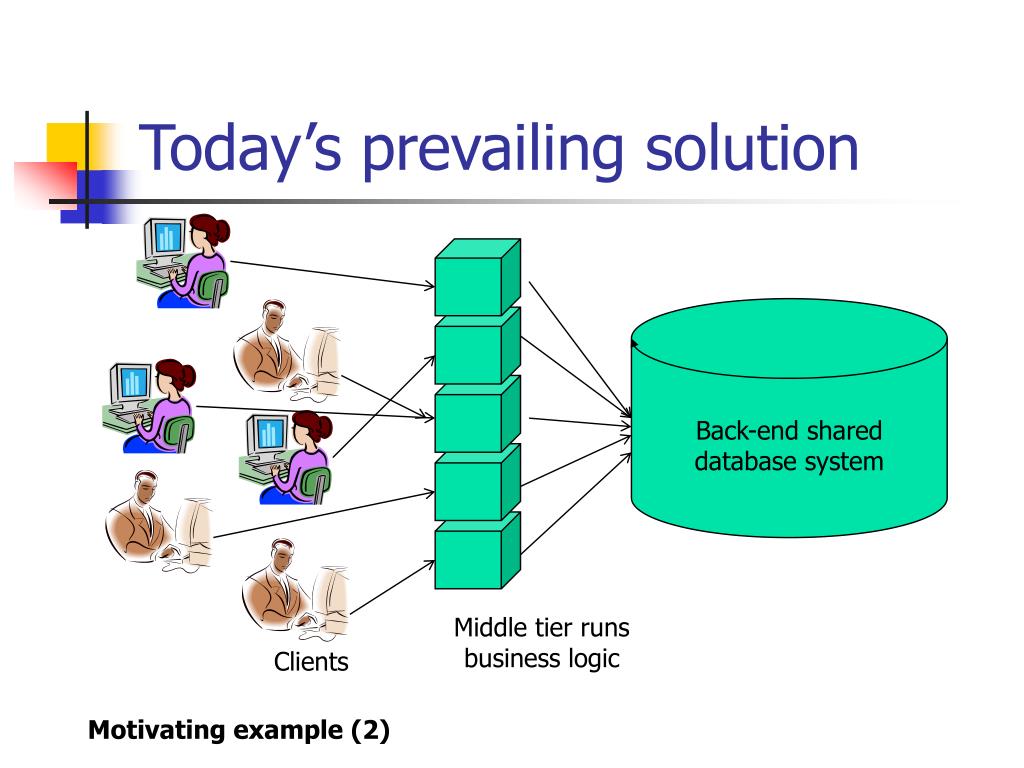 Today’s prevailing solution

Back-end shared database system

Middle tier runs business logic

Clients

Motivating example (2)